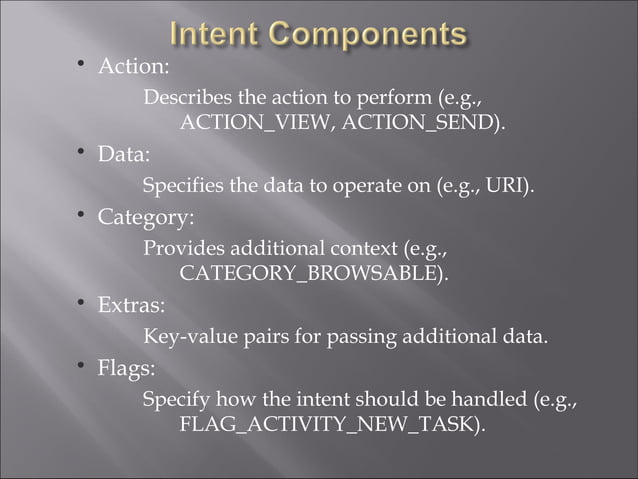 Intent Components

• Action:

Describes the action to perform (e.g., ACTION_VIEW, ACTION_SEND).

• Data:

Specifies the data to operate on (e.g., URI).

• Category:

Provides additional context (e.g., CATEGORY_BROWSABLE).

• Extras:

Key-value pairs for passing additional data.

• Flags:

Specify how the intent should be handled (e.g., FLAG_ACTIVITY_NEW_TASK).